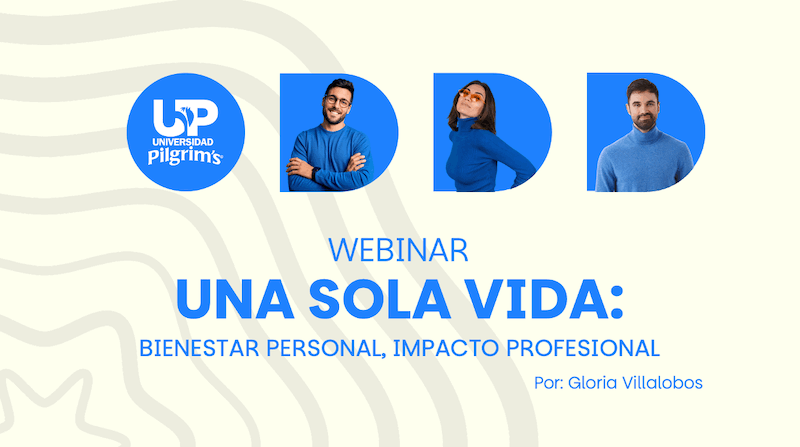 UP
UNIVERSIDAD
Pilgrim's

WEBINAR
UNA SOLA VIDA:
BIENESTAR PERSONAL, IMPACTO PROFESIONAL
Por: Gloria Villalobos